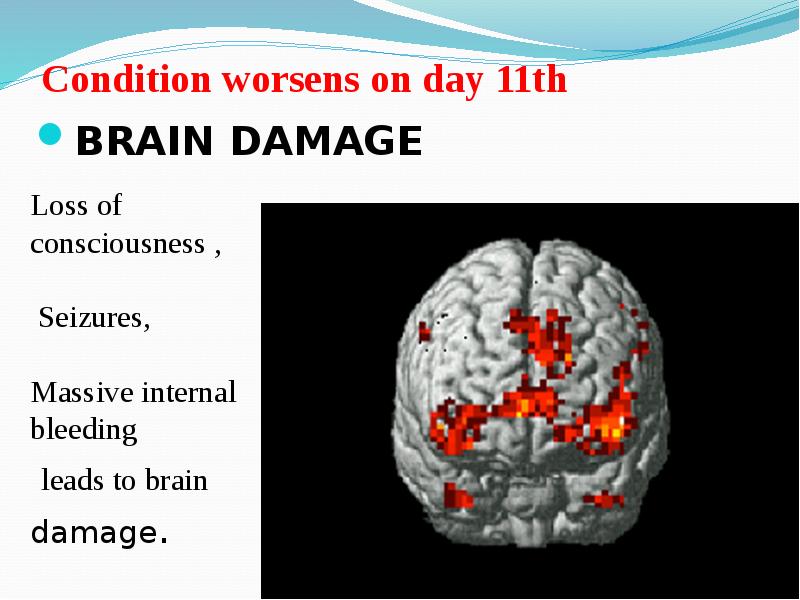 Condition worsens on day 11th

BRAIN DAMAGE

Loss of consciousness ,

Seizures,

Massive internal bleeding

leads to brain damage.